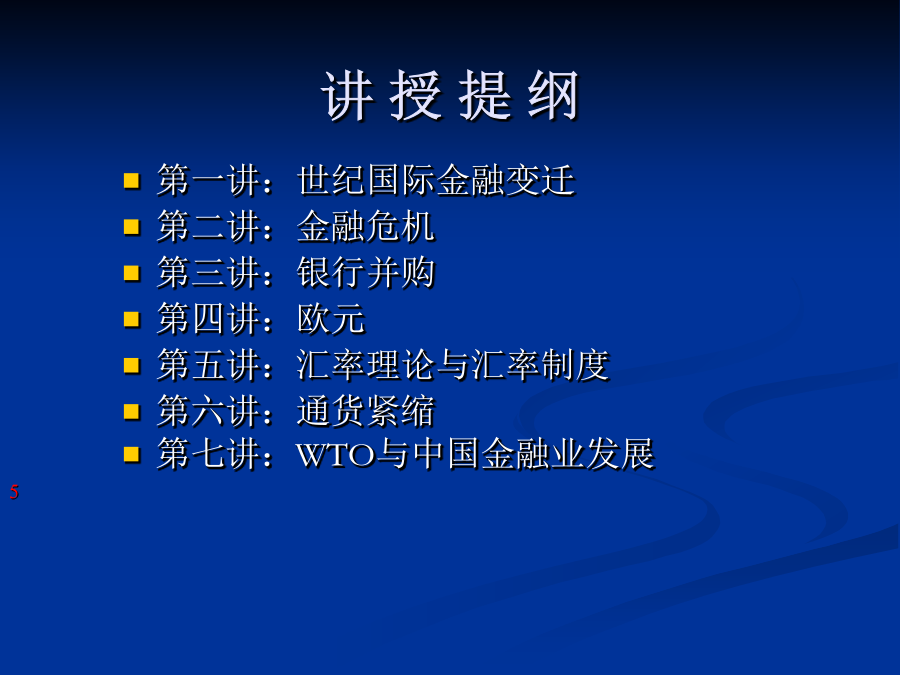 讲 授 提 纲

- 第一讲：世纪国际金融变迁
- 第二讲：金融危机
- 第三讲：银行并购
- 第四讲：欧元
- 第五讲：汇率理论与汇率制度
- 第六讲：通货紧缩
- 第七讲：WTO与中国金融业发展

5